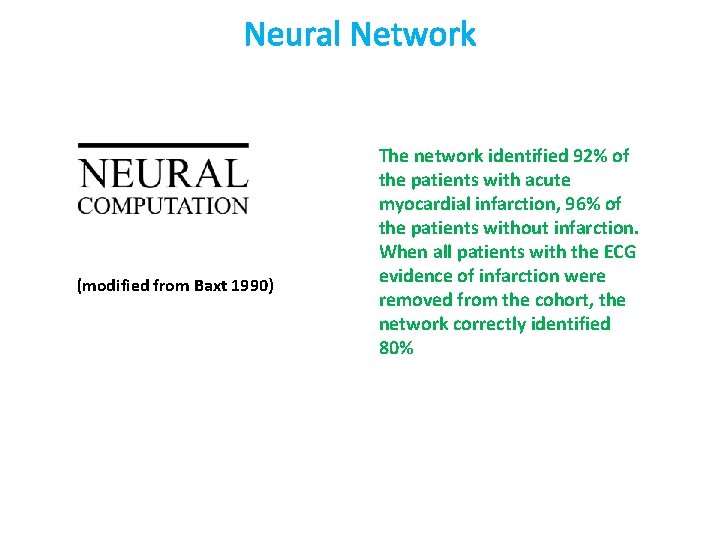 Neural Network

NEURAL
COMPUTATION

(modified from Baxt 1990)

The network identified 92% of the patients with acute myocardial infarction, 96% of the patients without infarction. When all patients with the ECG evidence of infarction were removed from the cohort, the network correctly identified 80%